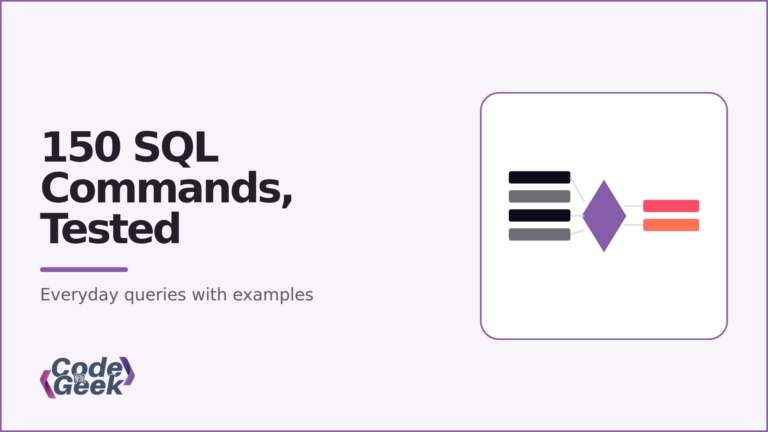 150 SQL Commands, Tested

Everyday queries with examples

Code Geek